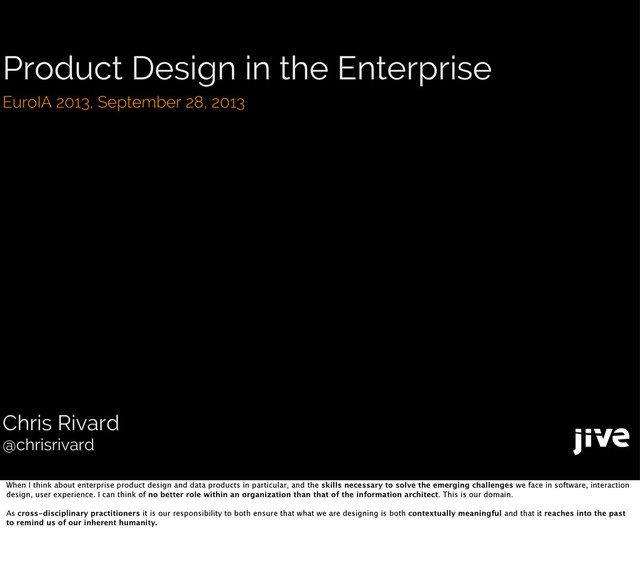 Product Design in the Enterprise
EuroIA 2013, September 28, 2013

Chris Rivard
@chrisrivard

jive

When I think about enterprise product design and data products in particular, and the skills necessary to solve the emerging challenges we face in software, interaction design, user experience. I can think of no better role within an organization than that of the information architect. This is our domain.

As cross-disciplinary practitioners it is our responsibility to both ensure that what we are designing is both contextually meaningful and that it reaches into the past to remind us of our inherent humanity.